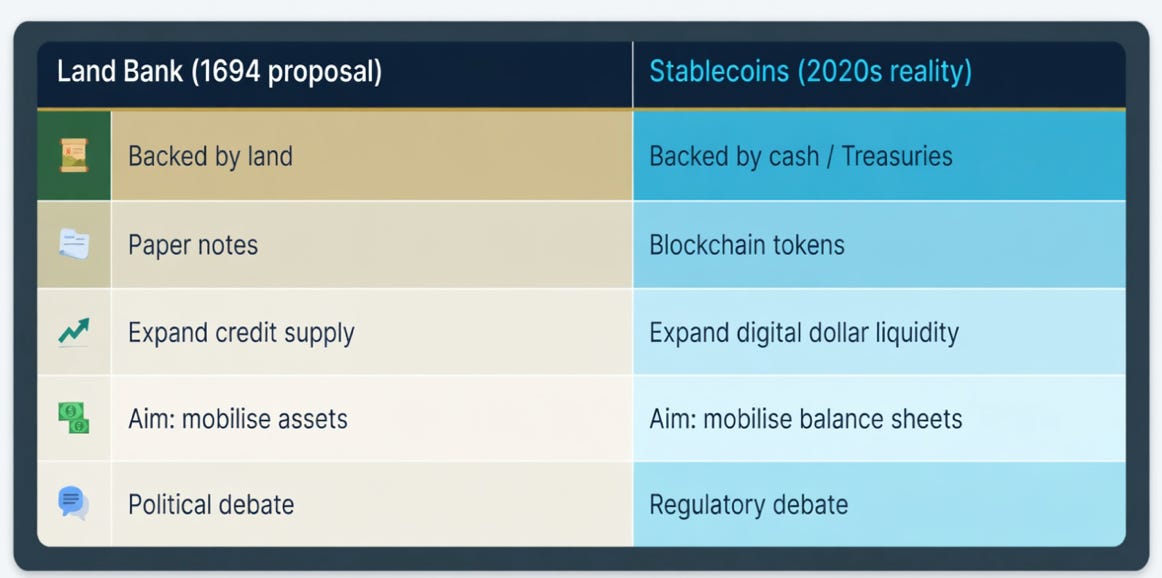 | Land Bank (1694 proposal) | Stablecoins (2020s reality) |
|---|---|
| Backed by land | Backed by cash / Treasuries |
| Paper notes | Blockchain tokens |
| Expand credit supply | Expand digital dollar liquidity |
| Aim: mobilise assets | Aim: mobilise balance sheets |
| Political debate | Regulatory debate |